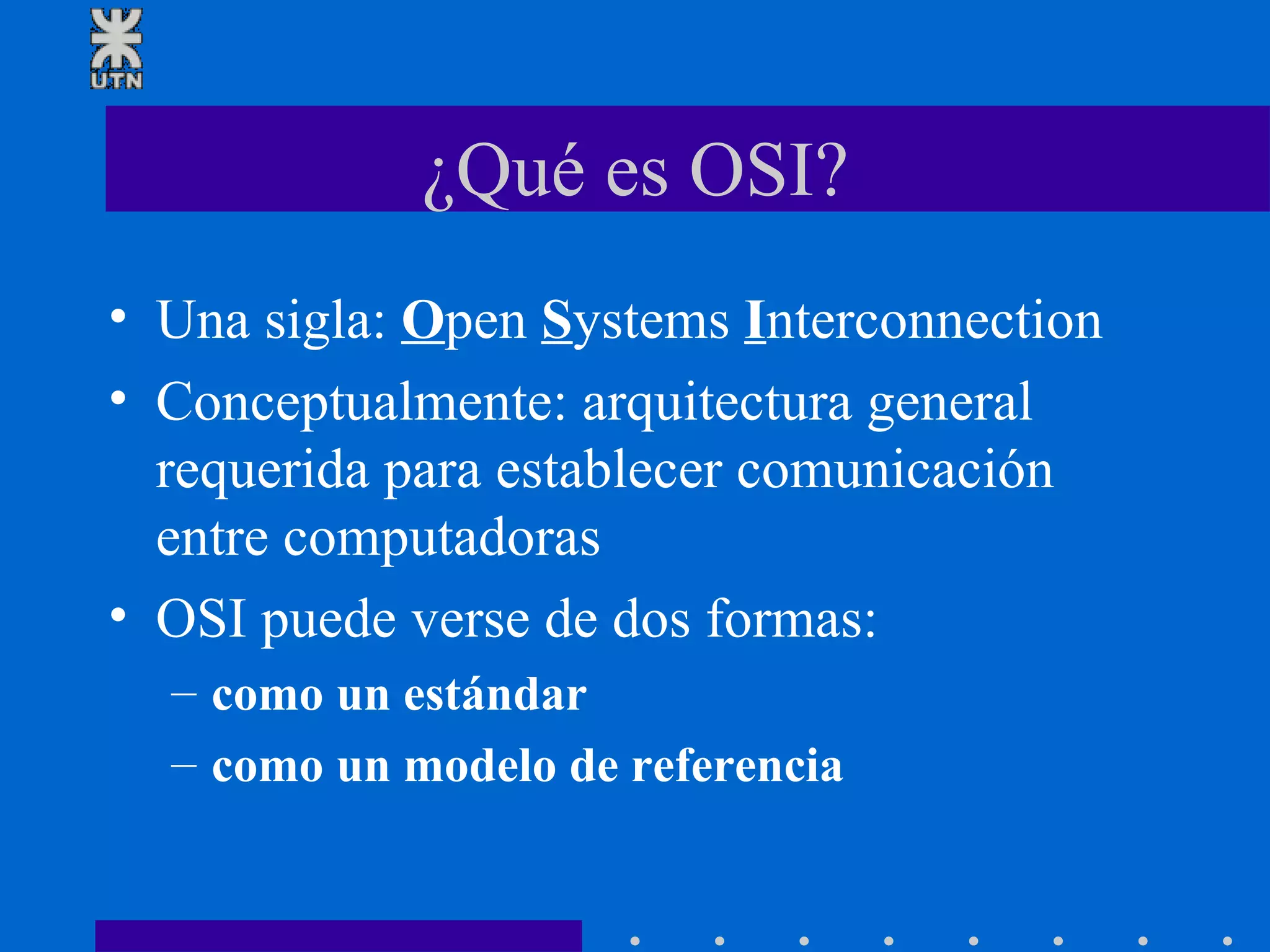 UTN

¿Qué es OSI?

• Una sigla: Open Systems Interconnection
• Conceptualmente: arquitectura general requerida para establecer comunicación entre computadoras
• OSI puede verse de dos formas:
– como un estándar
– como un modelo de referencia